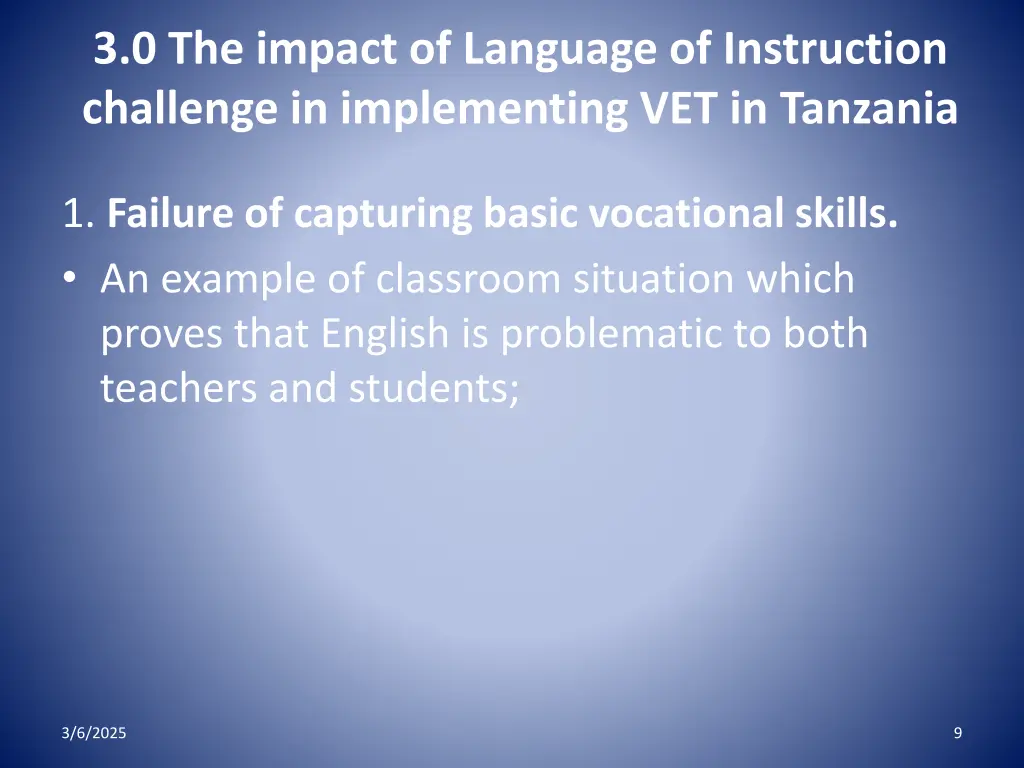 3.0 The impact of Language of Instruction challenge in implementing VET in Tanzania

1. Failure of capturing basic vocational skills.

• An example of classroom situation which proves that English is problematic to both teachers and students;

3/6/2025

9